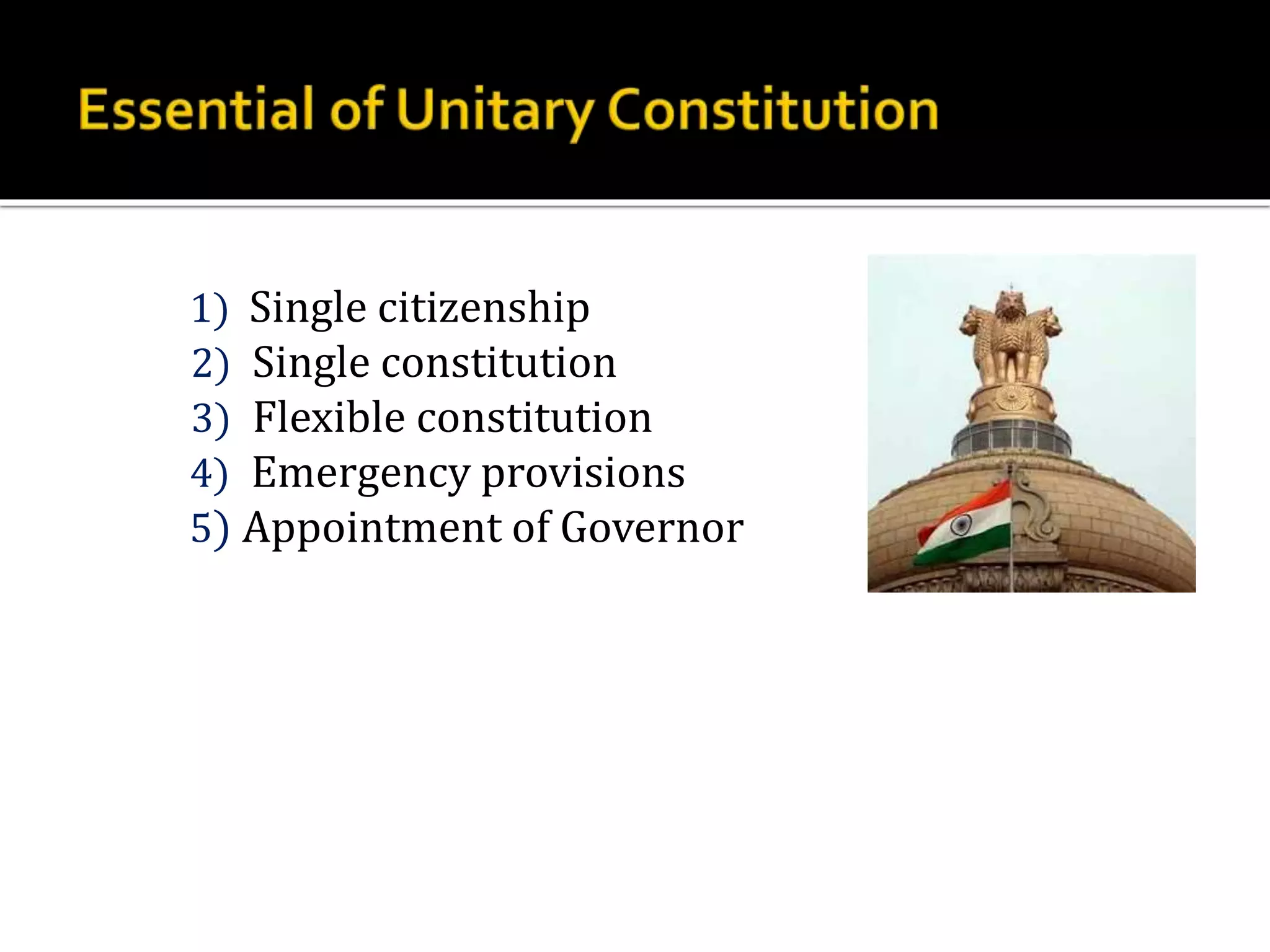 Essential of Unitary Constitution

1) Single citizenship
2) Single constitution
3) Flexible constitution
4) Emergency provisions
5) Appointment of Governor